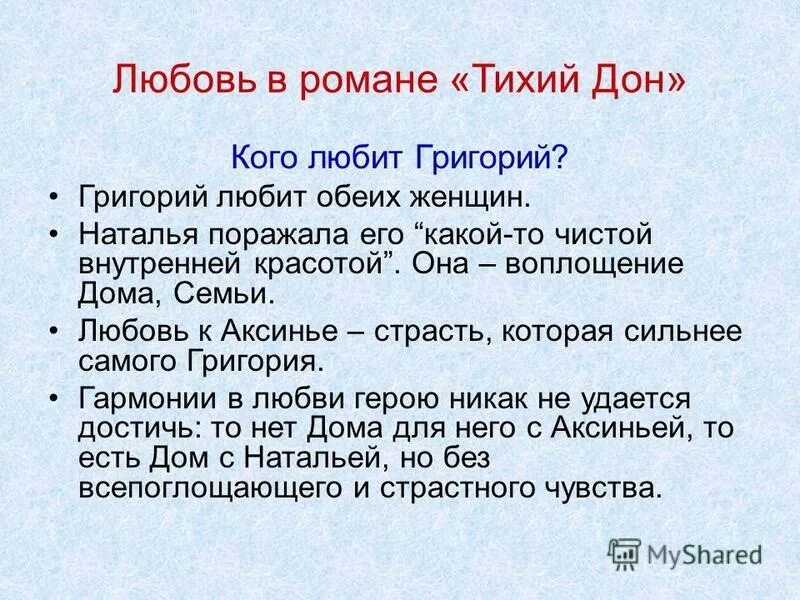 Любовь в романе «Тихий Дон»

Кого любит Григорий?

• Григорий любит обеих женщин.
• Наталья поражала его “какой-то чистой внутренней красотой”. Она – воплощение Дома, Семьи.
• Любовь к Аксинье – страсть, которая сильнее самого Григория.
• Гармонии в любви герою никак не удается достичь: то нет Дома для него с Аксиньей, то есть Дом с Натальей, но без всепоглощающего и страстного чувства.

MyShared